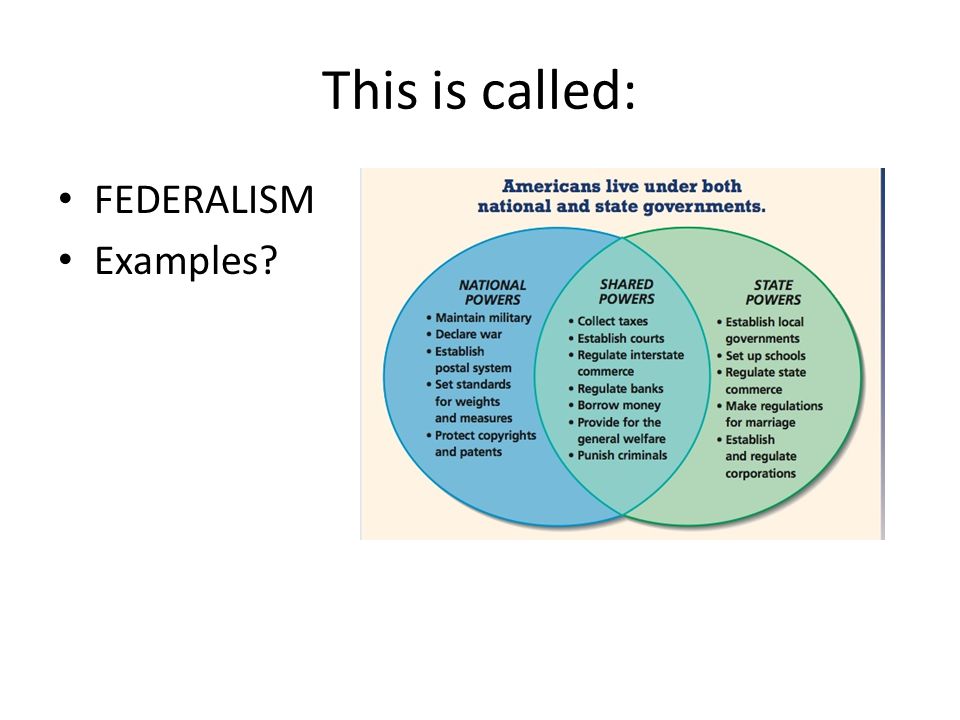 This is called:

• FEDERALISM
• Examples?

Americans live under both national and state governments.

NATIONAL POWERS
• Maintain military
• Declare war
• Establish postal system
• Set standards for weights and measures
• Protect copyrights and patents

SHARED POWERS
• Collect taxes
• Establish courts
• Regulate interstate commerce
• Regulate banks
• Borrow money
• Provide for the general welfare
• Punish criminals

STATE POWERS
• Establish local governments
• Set up schools
• Regulate state commerce
• Make regulations for marriage
• Establish and regulate corporations